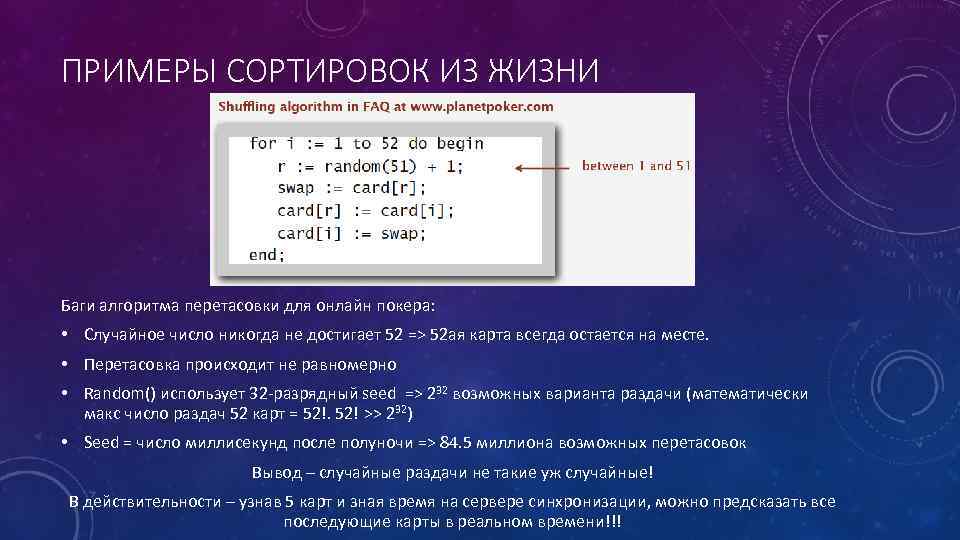 ПРИМЕРЫ СОРТИРОВОК ИЗ ЖИЗНИ

Shuffling algorithm in FAQ at www.planetpoker.com

for i := 1 to 52 do begin
r := random(51) + 1;
swap := card[r];
card[r] := card[i];
card[i] := swap;
end;

between 1 and 51

Баги алгоритма перетасовки для онлайн покера:

• Случайное число никогда не достигает 52 => 52ая карта всегда остается на месте.

• Перетасовка происходит не равномерно

• Random() использует 32-разрядный seed => $2^{32}$ возможных варианта раздачи (математически макс число раздач 52 карт = 52!. 52! >> $2^{32}$)

• Seed = число миллисекунд после полуночи => 84.5 миллиона возможных перетасовок

Вывод – случайные раздачи не такие уж случайные!

В действительности – узнав 5 карт и зная время на сервере синхронизации, можно предсказать все последующие карты в реальном времени!!!